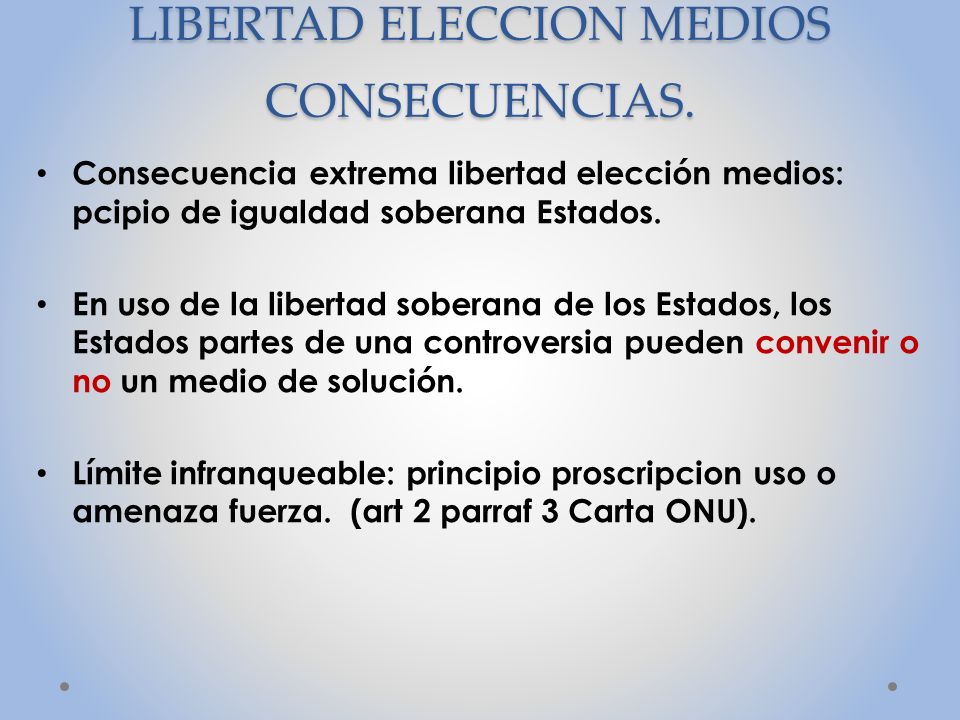 LIBERTAD ELECCION MEDIOS CONSECUENCIAS.

• Consecuencia extrema libertad elección medios: pcipio de igualdad soberana Estados.

• En uso de la libertad soberana de los Estados, los Estados partes de una controversia pueden convenir o no un medio de solución.

• Límite infranqueable: principio proscripcion uso o amenaza fuerza. (art 2 parraf 3 Carta ONU).